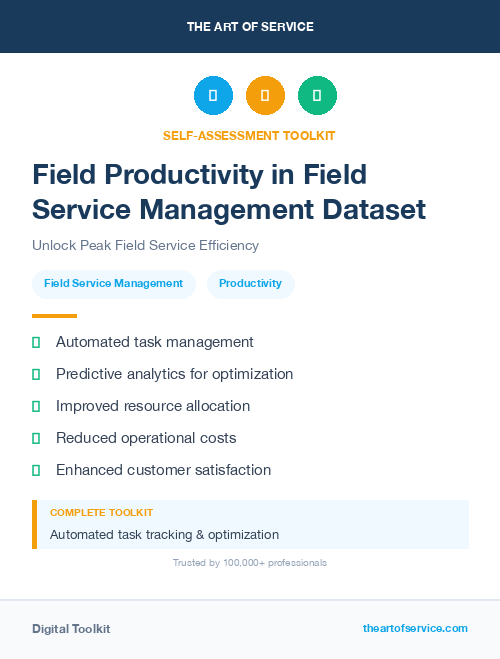 THE ART OF SERVICE

SELF-ASSESSMENT TOOLKIT

Field Productivity in Field Service Management Dataset

Unlock Peak Field Service Efficiency

Field Service Management

Productivity

Automated task management

Predictive analytics for optimization

Improved resource allocation

Reduced operational costs

Enhanced customer satisfaction

COMPLETE TOOLKIT

Automated task tracking & optimization

Trusted by 100,000+ professionals

Digital Toolkit

theartofservice.com